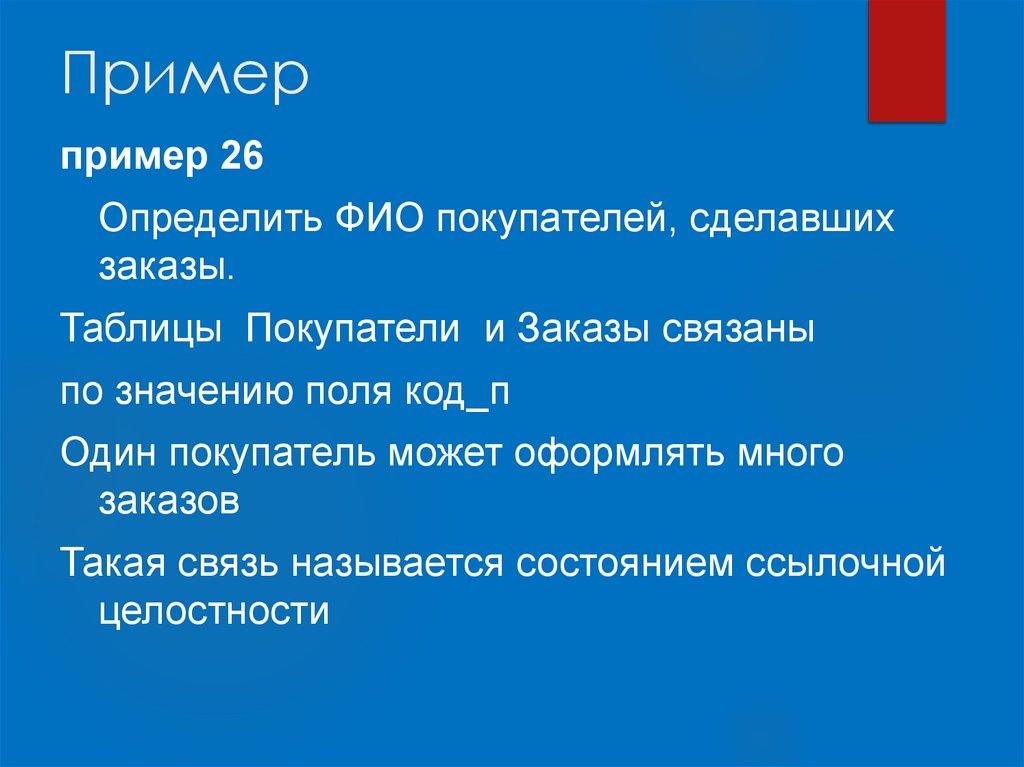 Пример

пример 26

Определить ФИО покупателей, сделавших заказы.

Таблицы Покупатели и Заказы связаны

по значению поля код_п

Один покупатель может оформлять много заказов

Такая связь называется состоянием ссылочной целостности